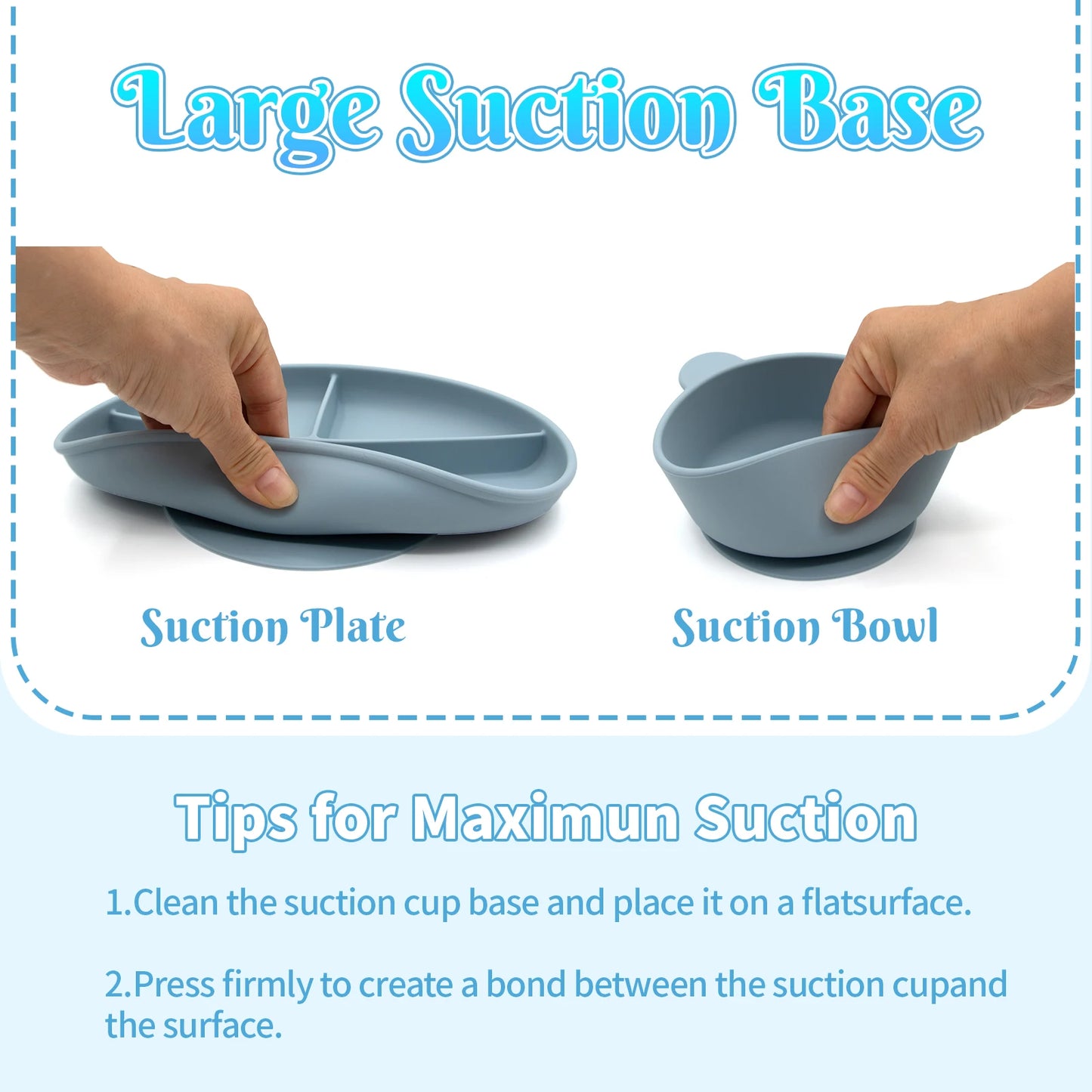 Large Suction Base

Suction Plate

Suction Bowl

Tips for Maximun Suction

1.Clean the suction cup base and place it on a flatsurface.

2.Press firmly to create a bond between the suction cupand the surface.